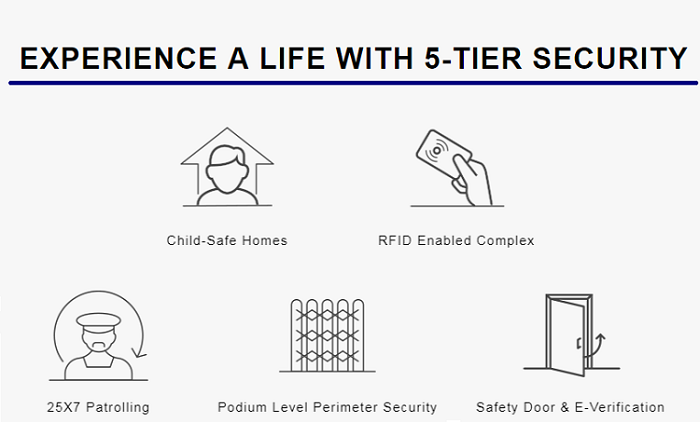 EXPERIENCE A LIFE WITH 5-TIER SECURITY

Child-Safe Homes

RFID Enabled Complex

25X7 Patrolling

Podium Level Perimeter Security

Safety Door & E-Verification